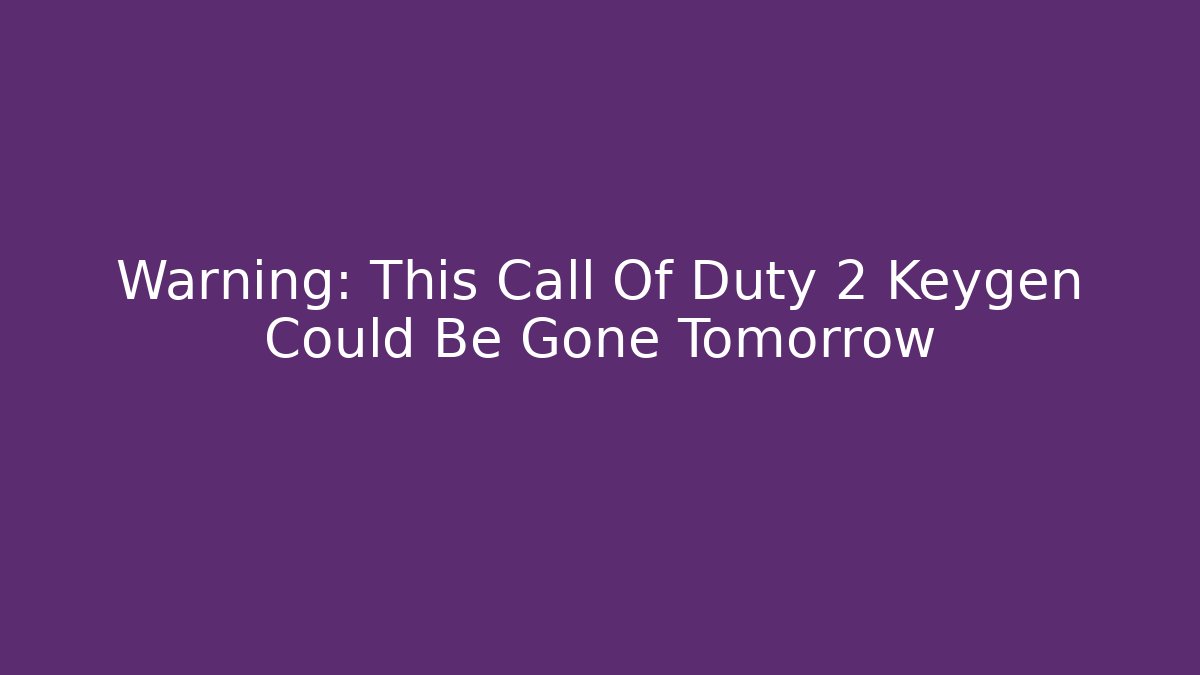 Warning: This Call Of Duty 2 Keygen Could Be Gone Tomorrow